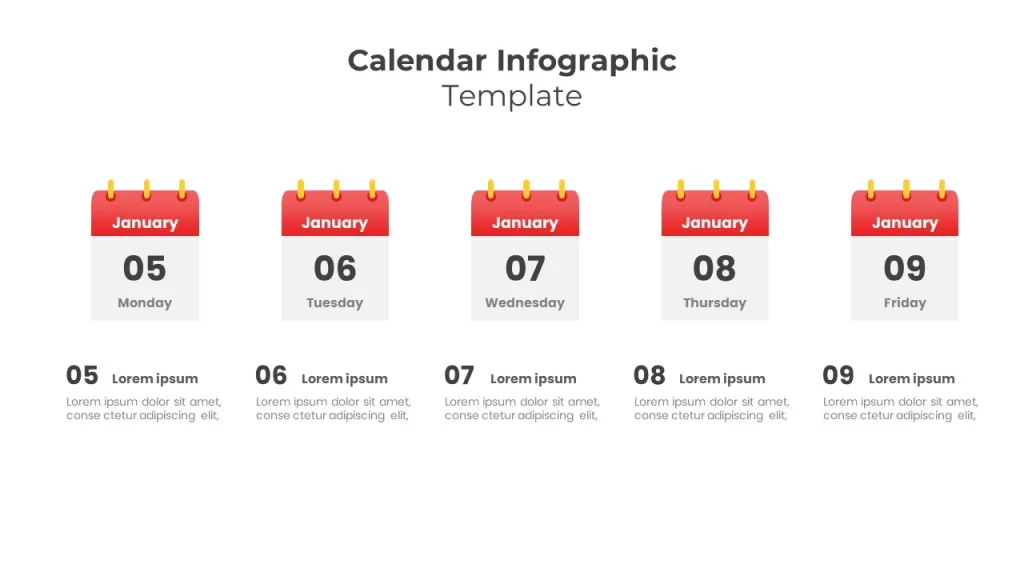 Calendar Infographic
Template

January
05
Monday

January
06
Tuesday

January
07
Wednesday

January
08
Thursday

January
09
Friday

05 Lorem ipsum
Lorem ipsum dolor sit amet, conse ctetur adipiscing elit,

06 Lorem ipsum
Lorem ipsum dolor sit amet, conse ctetur adipiscing elit,

07 Lorem ipsum
Lorem ipsum dolor sit amet, conse ctetur adipiscing elit,

08 Lorem ipsum
Lorem ipsum dolor sit amet, conse ctetur adipiscing elit,

09 Lorem ipsum
Lorem ipsum dolor sit amet, conse ctetur adipiscing elit,